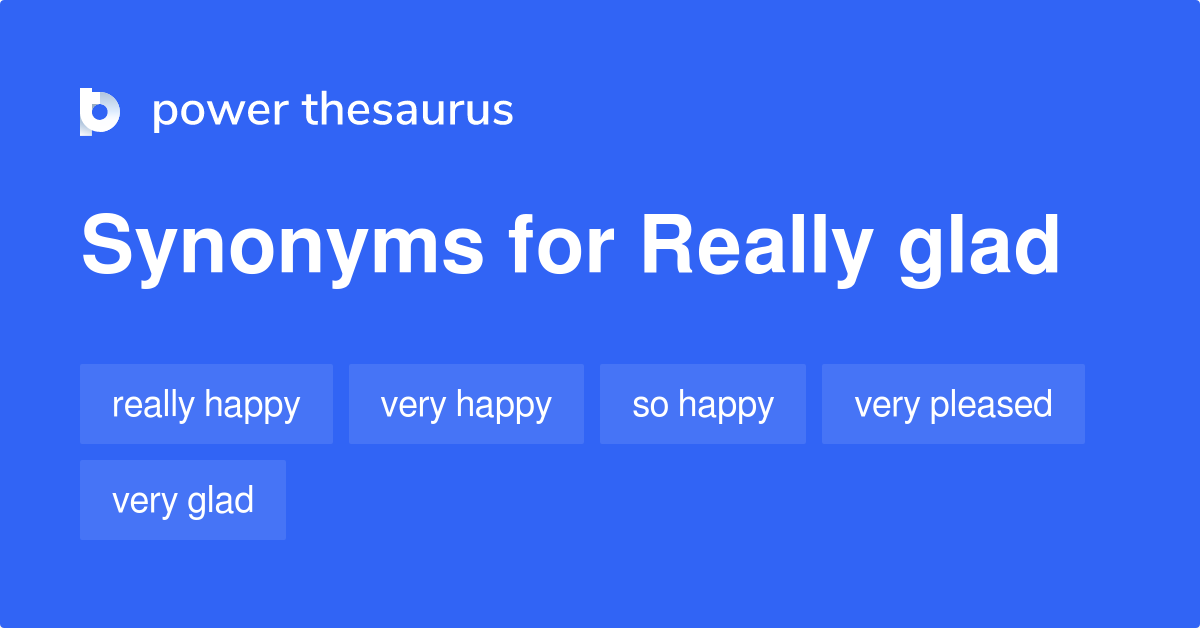 power thesaurus

Synonyms for Really glad

really happy
very happy
so happy
very pleased
very glad